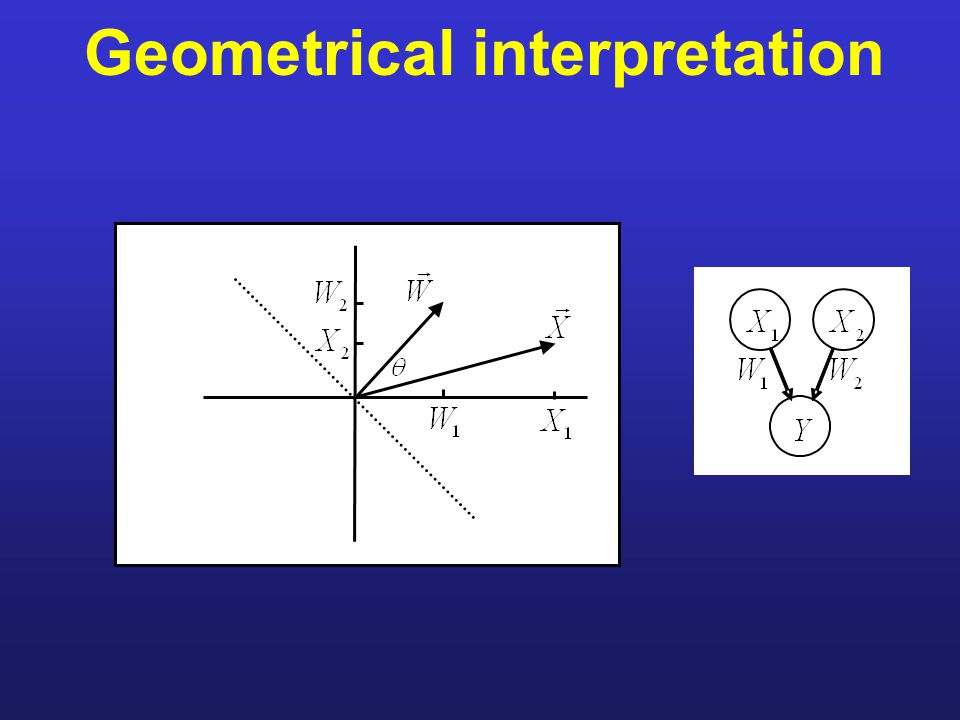 Geometrical interpretation

$W_2$
$\vec{W}$
$X_2$
$\vec{X}$
$\theta$
$W_1$
$X_1$

$X_1$
$X_2$
$W_1$
$W_2$
$Y$